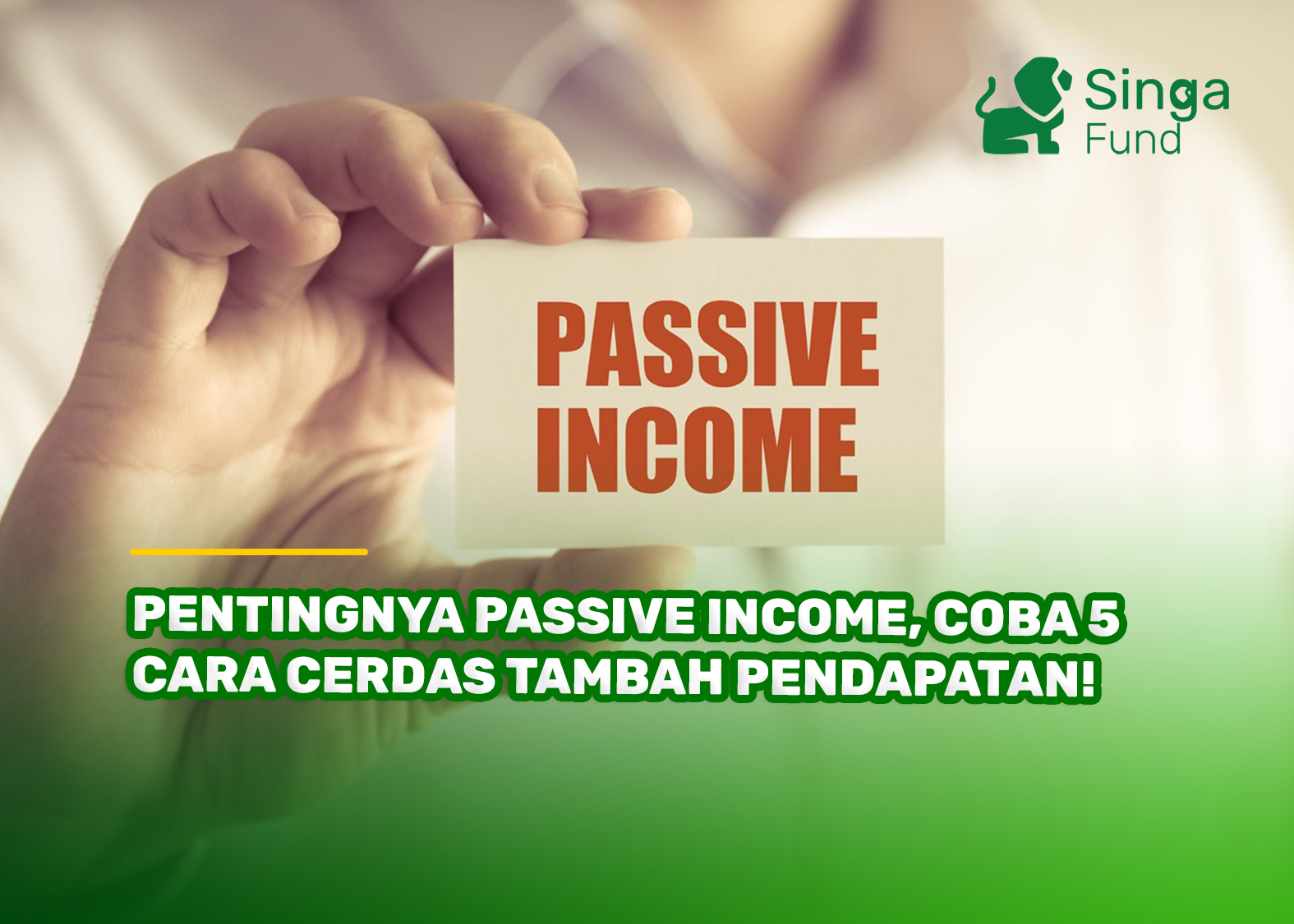 Singa Fund

PASSIVE INCOME

PENTINGNYA PASSIVE INCOME, COBA 5 CARA CERDAS TAMBAH PENDAPATAN!